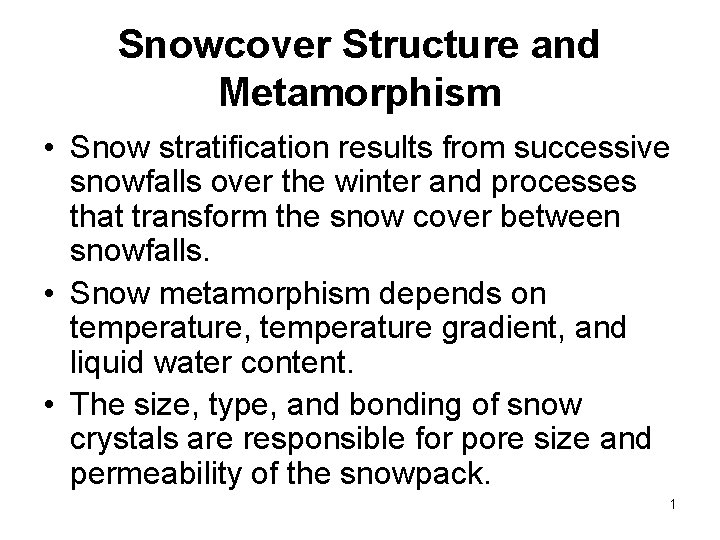 Snowcover Structure and Metamorphism

• Snow stratification results from successive snowfalls over the winter and processes that transform the snow cover between snowfalls.

• Snow metamorphism depends on temperature, temperature gradient, and liquid water content.

• The size, type, and bonding of snow crystals are responsible for pore size and permeability of the snowpack.

1